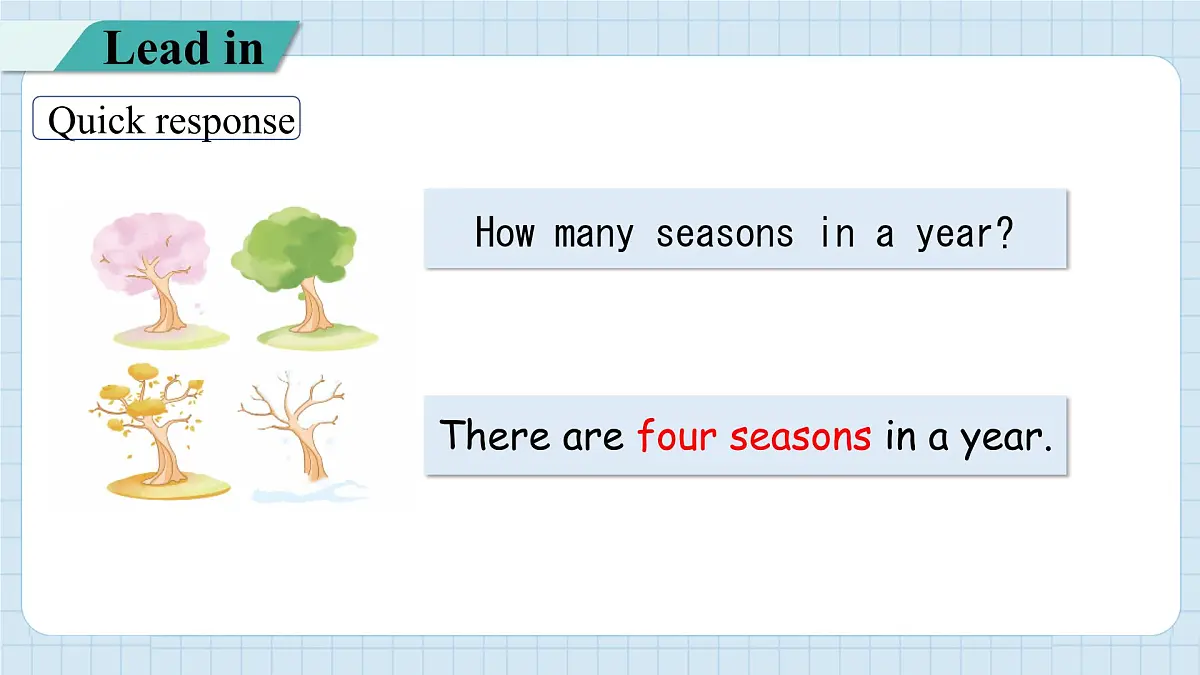 Lead in

Quick response

How many seasons in a year?

There are four seasons in a year.